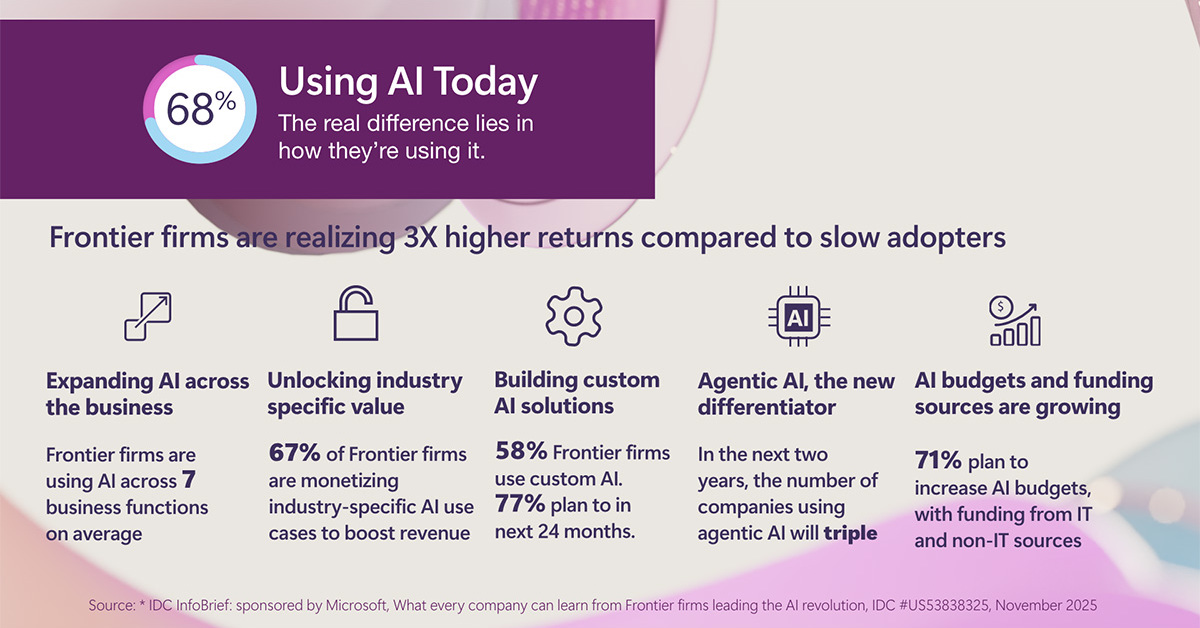 68%

Using AI Today

The real difference lies in how they're using it.

Frontier firms are realizing 3X higher returns compared to slow adopters

Expanding AI across the business

Frontier firms are using AI across 7 business functions on average

Unlocking industry specific value

67% of Frontier firms are monetizing industry-specific AI use cases to boost revenue

Building custom AI solutions

58% Frontier firms use custom AI. 77% plan to in next 24 months.

AI

Agentic AI, the new differentiator

In the next two years, the number of companies using agentic AI will triple

AI budgets and funding sources are growing

71% plan to increase AI budgets, with funding from IT and non-IT sources

Source: * IDC InfoBrief: sponsored by Microsoft, What every company can learn from Frontier firms leading the AI revolution, IDC #US53838325, November 2025